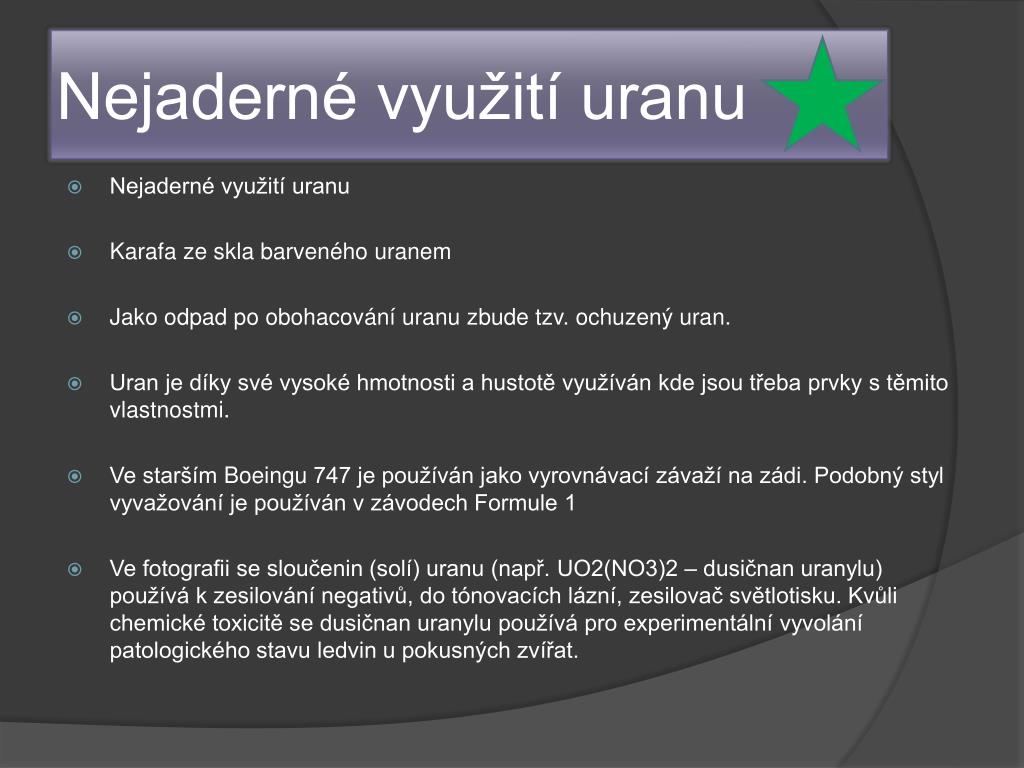 Nejaderné využití uranu

Nejaderné využití uranu

Karafa ze skla barveného uranem

Jako odpad po obohacování uranu zbude tzv. ochuzený uran.

Uran je díky své vysoké hmotnosti a hustotě využíván kde jsou třeba prvky s těmito vlastnostmi.

Ve starším Boeingu 747 je používán jako vyrovnávací závaží na zádi. Podobný styl vyvažování je používán v závodech Formule 1

Ve fotografii se sloučenin (solí) uranu (např. UO2(NO3)2 – dusičnan uranylu) používá k zesilování negativů, do tónovacích lázní, zesilovač světlotisku. Kvůli chemické toxicitě se dusičnan uranylu používá pro experimentální vyvolání patologického stavu ledvin u pokusných zvířat.